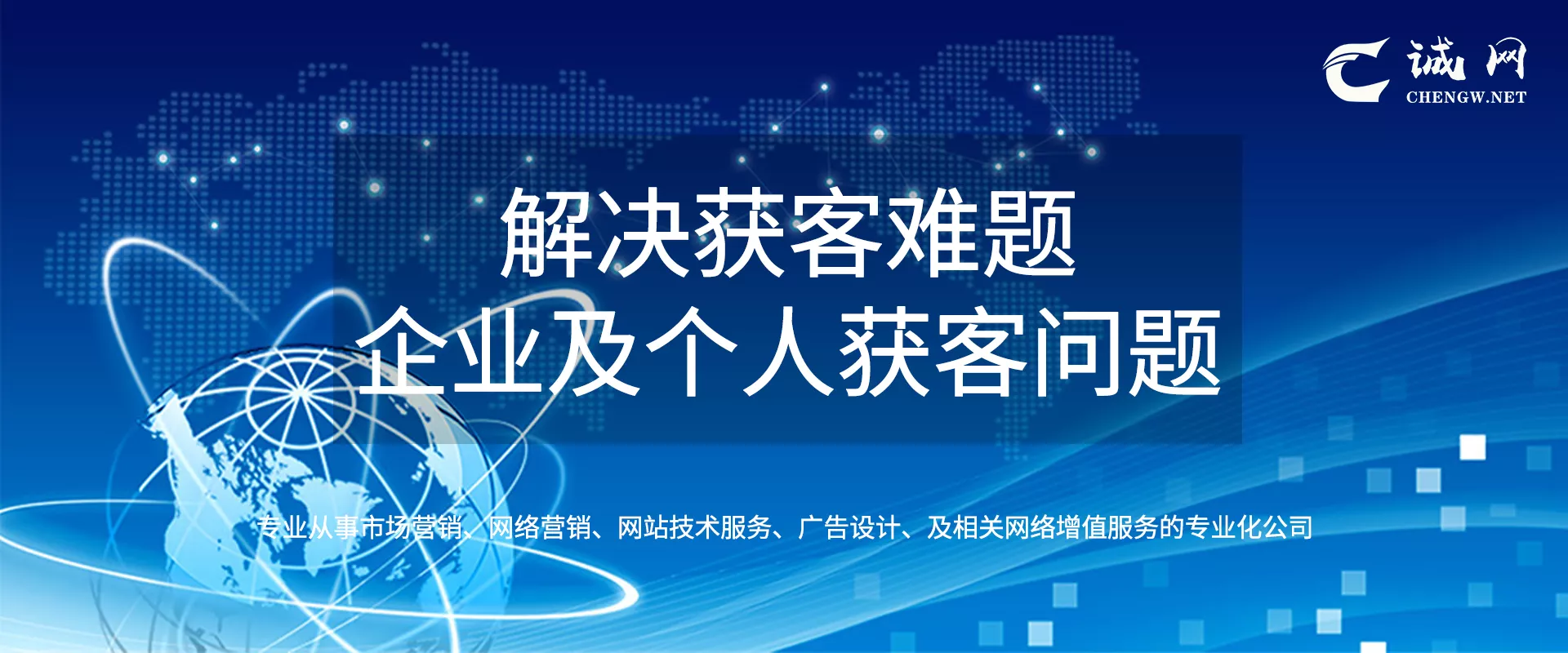 诚网
CHENGW.NET

解决获客难题
企业及个人获客问题

专业从事市场营销、网络营销、网站技术服务、广告设计、及相关网络增值服务的专业化公司